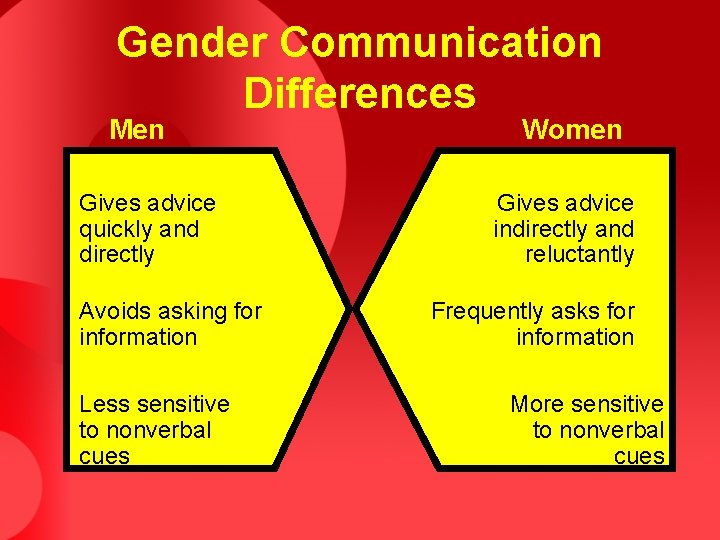 Gender Communication Differences

Men

Gives advice quickly and directly

Avoids asking for information

Less sensitive to nonverbal cues

Women

Gives advice indirectly and reluctantly

Frequently asks for information

More sensitive to nonverbal cues